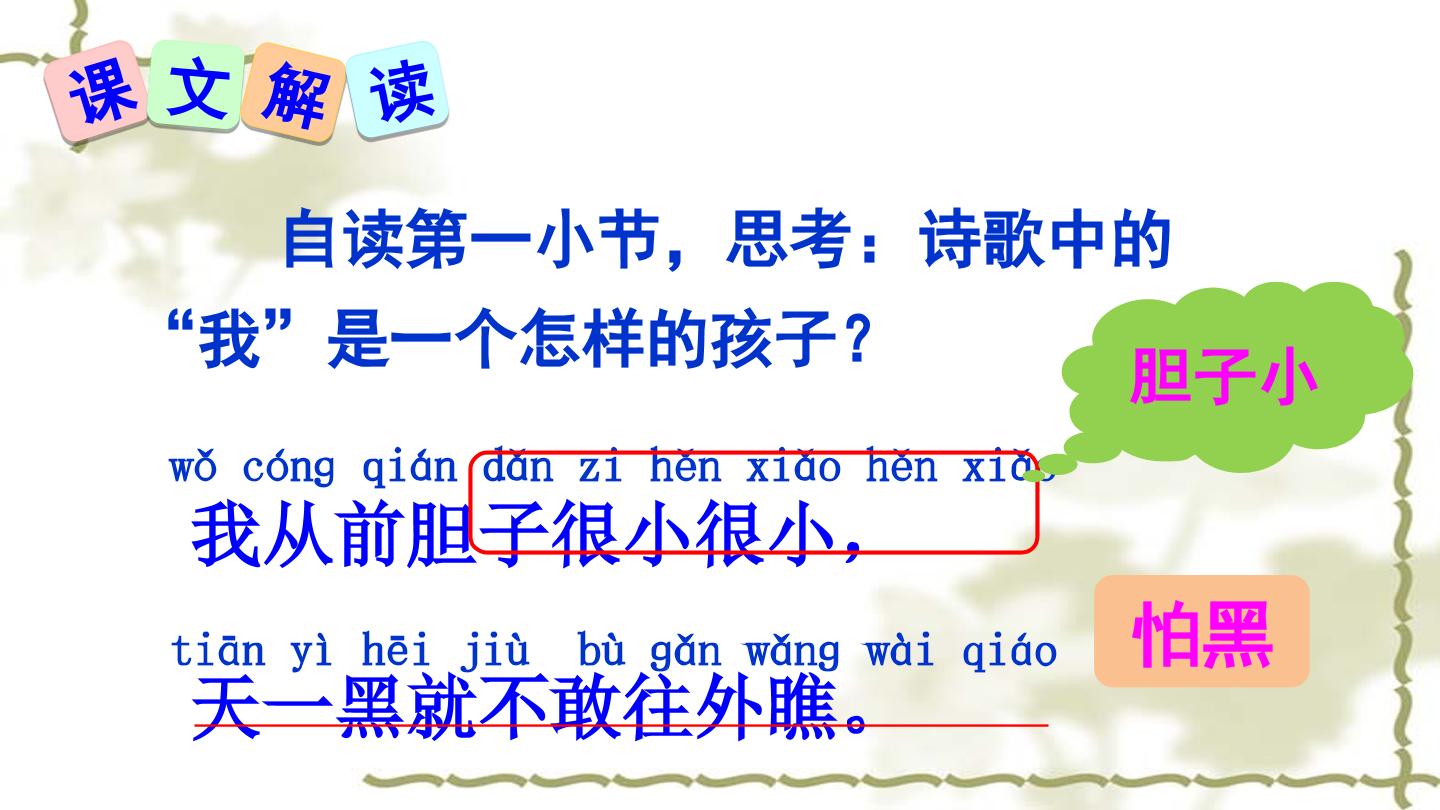 课文解读

自读第一小节，思考：诗歌中的“我”是一个怎样的孩子？

胆子小

wǒ cóng qián dǎn zi hěn xiǎo hěn xiǎo
我从前胆子很小很小，

怕黑

tiān yì hēi jiù bù gǎn wǎng wài qiáo
天一黑就不敢往外瞧。